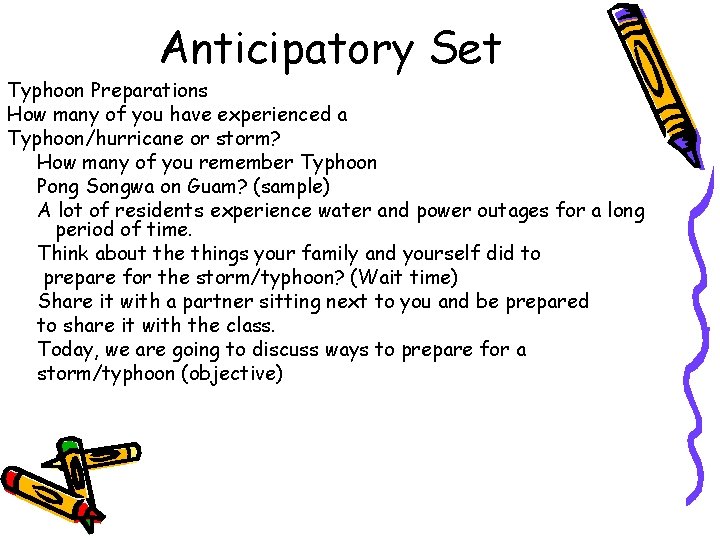 Anticipatory Set

Typhoon Preparations
How many of you have experienced a Typhoon/hurricane or storm?

How many of you remember Typhoon Pong Songwa on Guam? (sample)

A lot of residents experience water and power outages for a long period of time.

Think about the things your family and yourself did to prepare for the storm/typhoon? (Wait time)

Share it with a partner sitting next to you and be prepared to share it with the class.

Today, we are going to discuss ways to prepare for a storm/typhoon (objective)